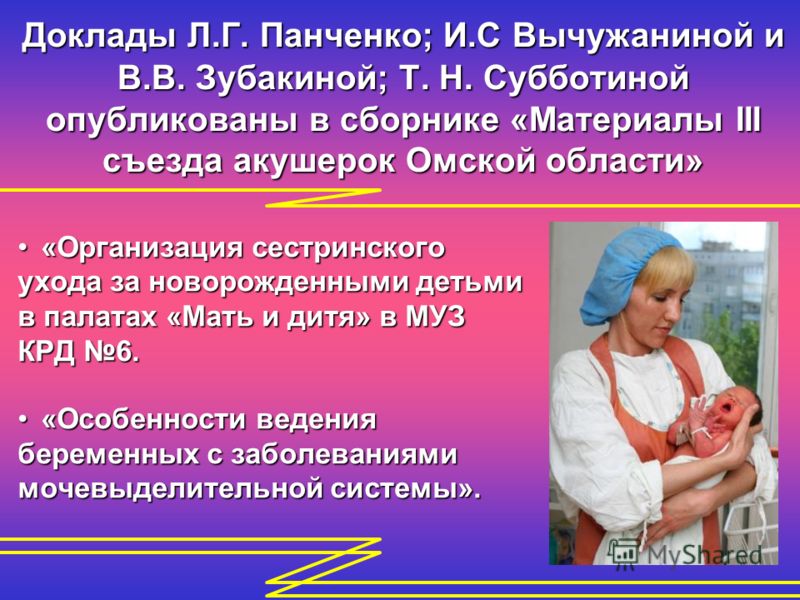 Доклады Л.Г. Панченко; И.С Вычужаниной и В.В. Зубакиной; Т. Н. Субботиной опубликованы в сборнике «Материалы III съезда акушерок Омской области»

• «Организация сестринского ухода за новорожденными детьми в палатах «Мать и дитя» в МУЗ КРД №6.

• «Особенности ведения беременных с заболеваниями мочевыделительной системы».

MyShared